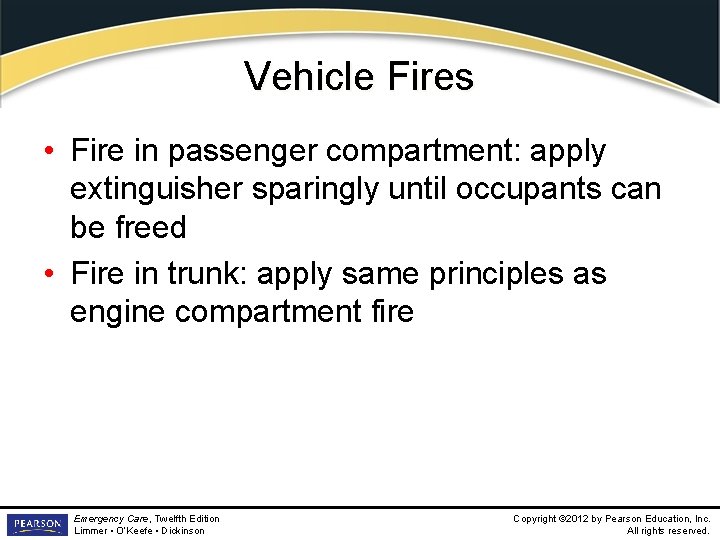 Vehicle Fires

• Fire in passenger compartment: apply extinguisher sparingly until occupants can be freed
• Fire in trunk: apply same principles as engine compartment fire

PEARSON

Emergency Care, Twelfth Edition
Limmer • O'Keefe • Dickinson

Copyright ©2012 by Pearson Education, Inc.
All rights reserved.